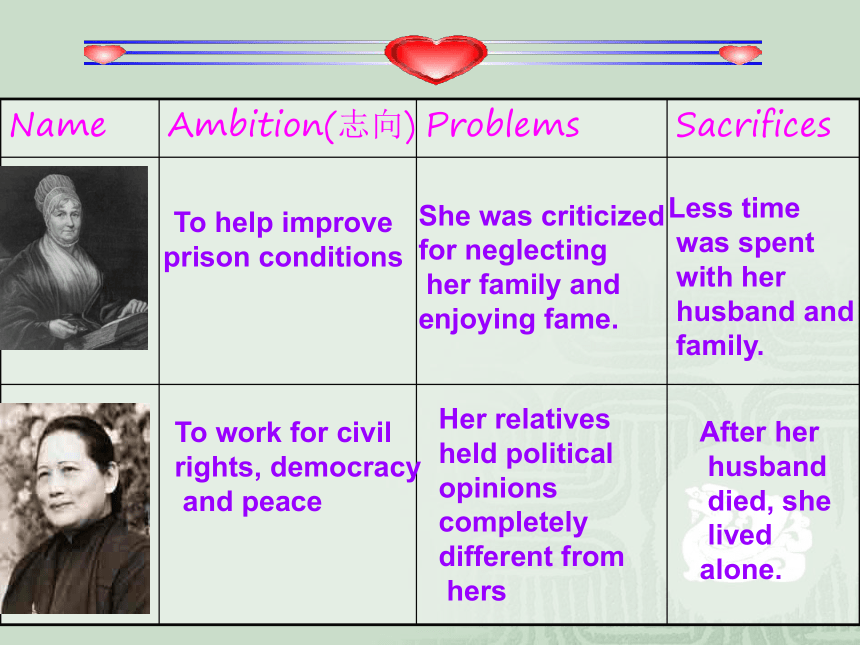 | Name | Ambition(志向) | Problems | Sacrifices |
|---|---|---|---|
| | To help improve prison conditions | She was criticized for neglecting her family and enjoying fame. | Less time was spent with her husband and family. |
| | To work for civil rights, democracy and peace | Her relatives held political opinions completely different from hers | After her husband died, she lived alone. |